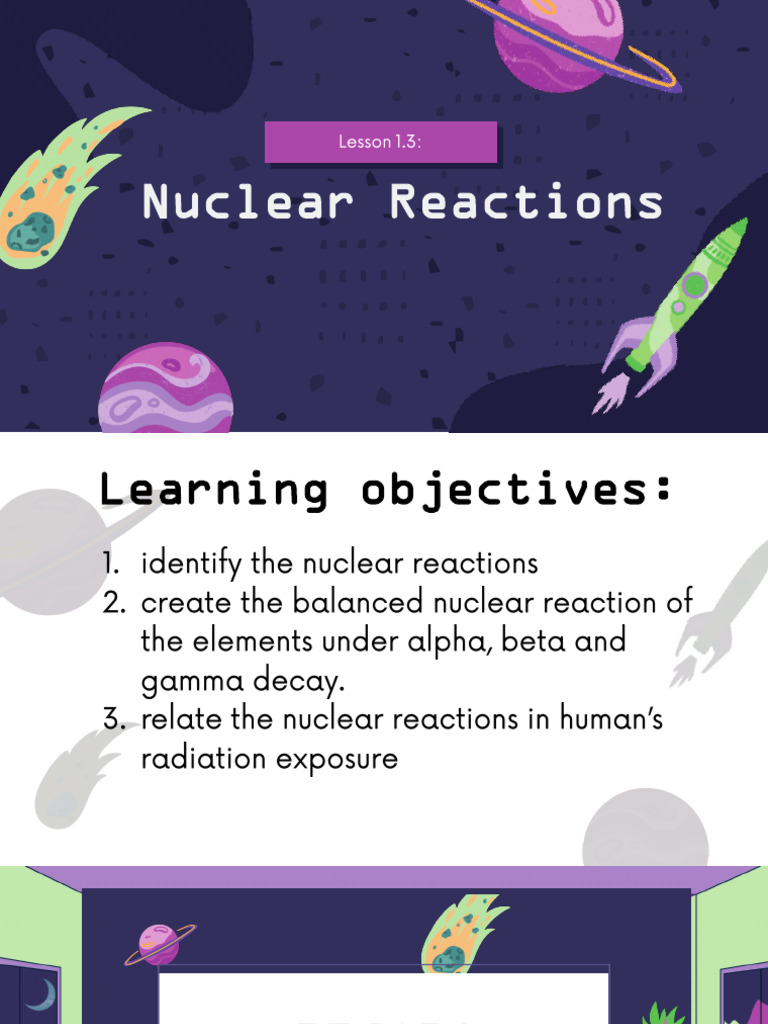 Lesson 1.3:

Nuclear Reactions

Learning objectives:

1. identify the nuclear reactions
2. create the balanced nuclear reaction of the elements under alpha, beta and gamma decay.
3. relate the nuclear reactions in human's radiation exposure